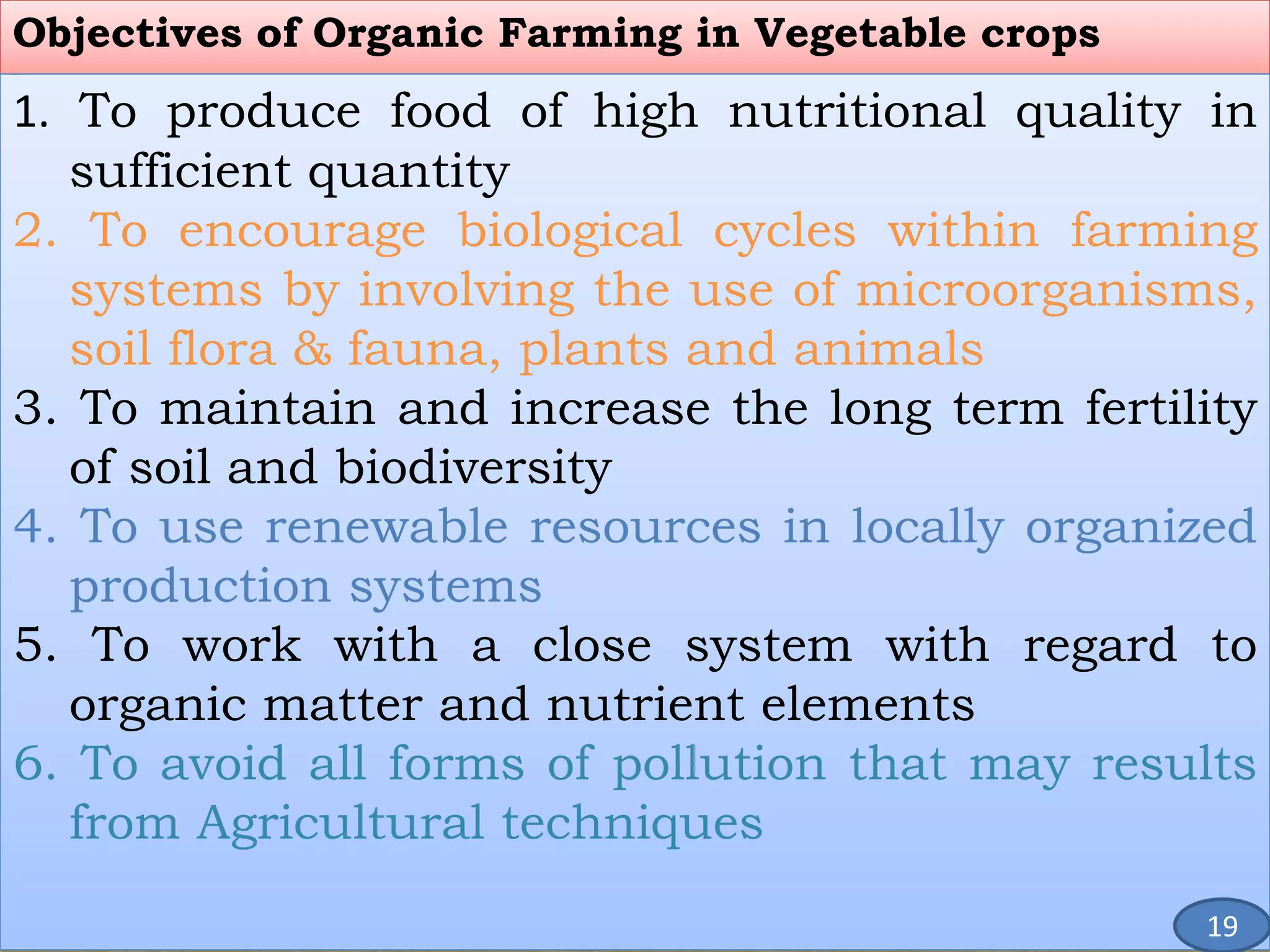 Objectives of Organic Farming in Vegetable crops

1. To produce food of high nutritional quality in sufficient quantity

2. To encourage biological cycles within farming systems by involving the use of microorganisms, soil flora & fauna, plants and animals

3. To maintain and increase the long term fertility of soil and biodiversity

4. To use renewable resources in locally organized production systems

5. To work with a close system with regard to organic matter and nutrient elements

6. To avoid all forms of pollution that may results from Agricultural techniques

19